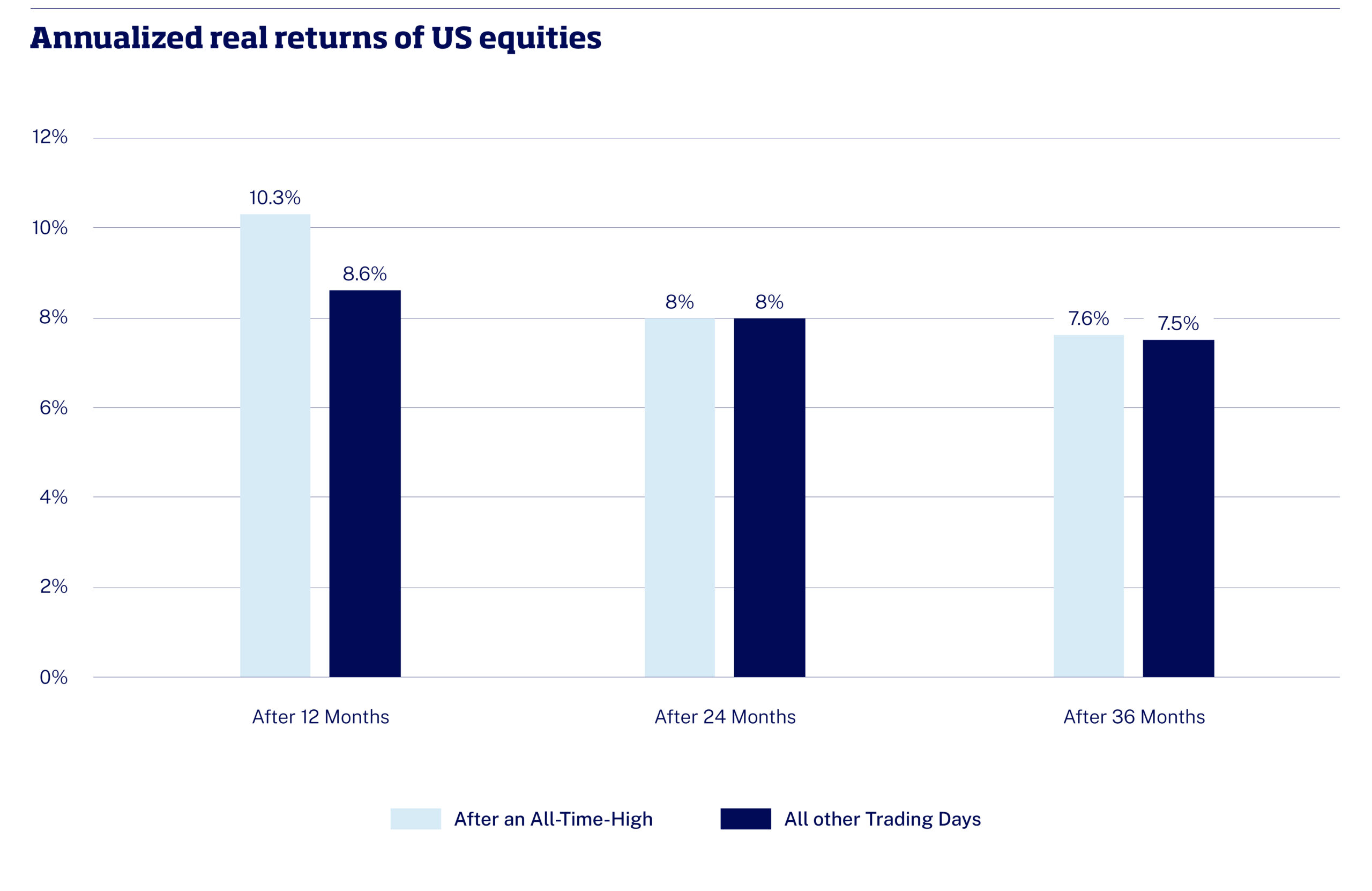 Annualized real returns of US equities

12%
10%
8%
6%
4%
2%
0%

10.3%
8.6%
8%
8%
7.6%
7.5%

After 12 Months
After 24 Months
After 36 Months

After an All-Time-High
All other Trading Days